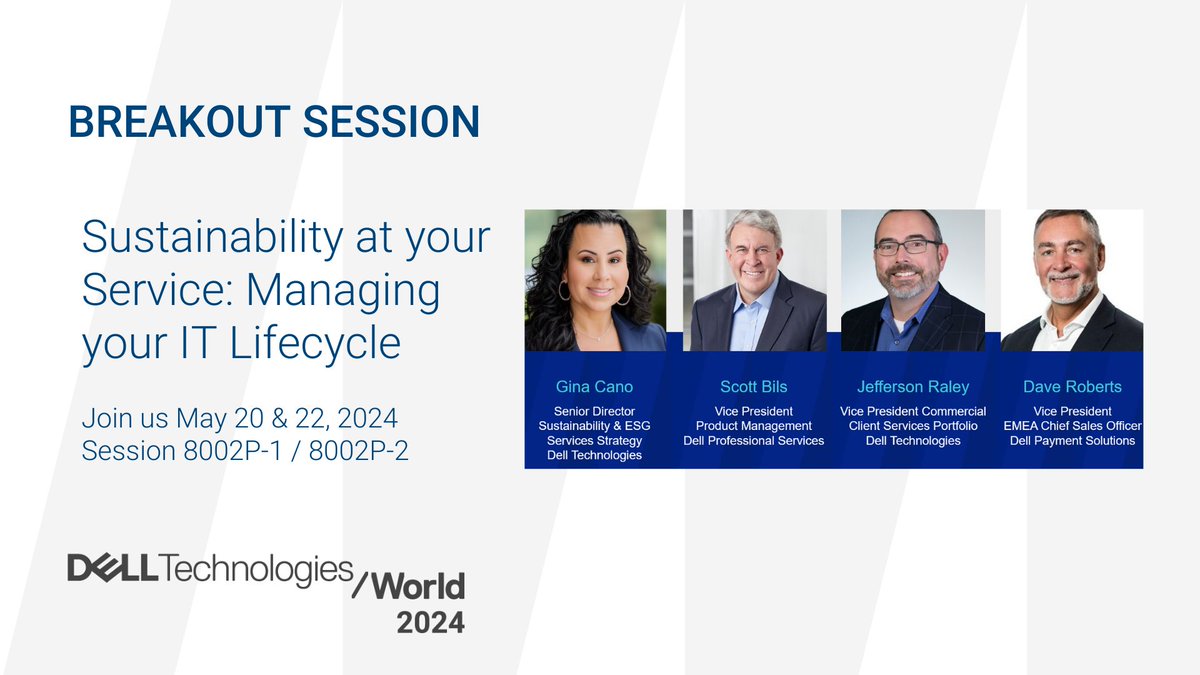 BREAKOUT SESSION

Sustainability at your Service: Managing your IT Lifecycle

Join us May 20 & 22, 2024
Session 8002P-1 / 8002P-2

Gina Cano
Senior Director
Sustainability & ESG
Services Strategy
Dell Technologies

Scott Bils
Vice President
Product Management
Dell Professional Services

Jefferson Raley
Vice President Commercial
Client Services Portfolio
Dell Technologies

Dave Roberts
Vice President
EMEA Chief Sales Officer
Dell Payment Solutions

DELL Technologies / World 2024